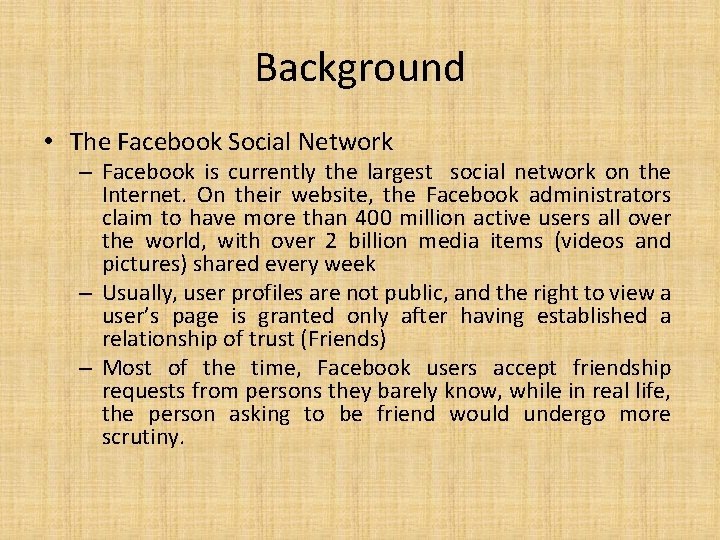 Background

• The Facebook Social Network

– Facebook is currently the largest social network on the Internet. On their website, the Facebook administrators claim to have more than 400 million active users all over the world, with over 2 billion media items (videos and pictures) shared every week

– Usually, user profiles are not public, and the right to view a user's page is granted only after having established a relationship of trust (Friends)

– Most of the time, Facebook users accept friendship requests from persons they barely know, while in real life, the person asking to be friend would undergo more scrutiny.